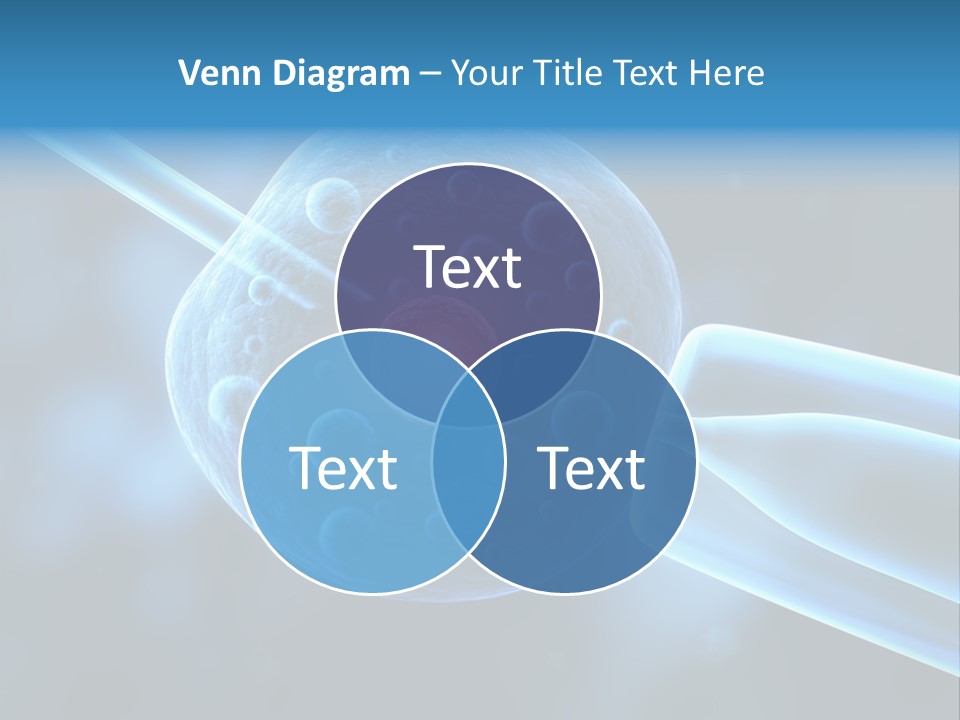 Venn Diagram – Your Title Text Here

Text

Text

Text